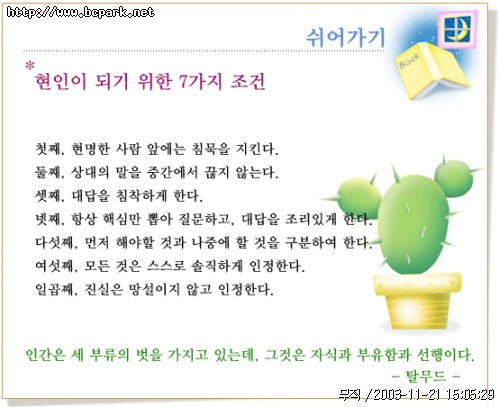 http://www.bcpark.net

쉬어가기

Book

*
현인이 되기 위한 7가지 조건

첫째, 현명한 사람 앞에는 침묵을 지킨다.
둘째, 상대의 말을 중간에서 끊지 않는다.
셋째, 대답을 침착하게 한다.
넷째, 항상 핵심만 뽑아 질문하고, 대답을 조리있게 한다.
다섯째, 먼저 해야할 것과 나중에 할 것을 구분하여 한다.
여섯째, 모든 것은 스스로 솔직하게 인정한다.
일곱째, 진실은 망설이지 않고 인정한다.

인간은 세 부류의 벗을 가지고 있는데, 그것은 자식과 부유함과 선행이다.
- 탈무드 -

무적 /2003-11-21 15:05:29